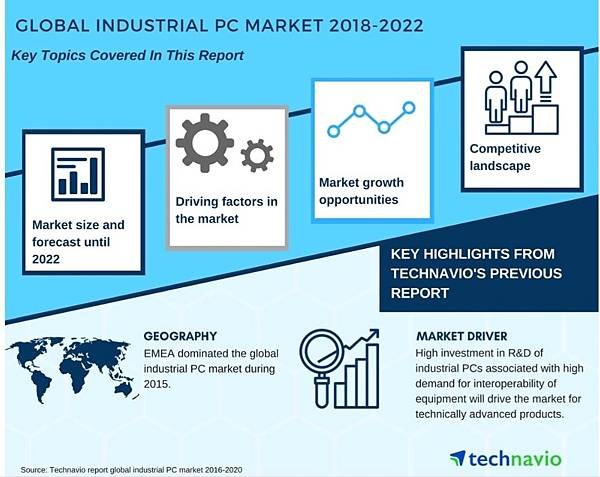 GLOBAL INDUSTRIAL PC MARKET 2018-2022

Key Topics Covered In This Report

Market size and forecast until 2022

Driving factors in the market

Market growth opportunities

Competitive landscape

KEY HIGHLIGHTS FROM TECHNAVIO'S PREVIOUS REPORT

GEOGRAPHY
EMEA dominated the global industrial PC market during 2015.

MARKET DRIVER
High investment in R&D of industrial PCs associated with high demand for interoperability of equipment will drive the market for technically advanced products.

technavio

Source: Technavio report global industrial PC market 2016-2020